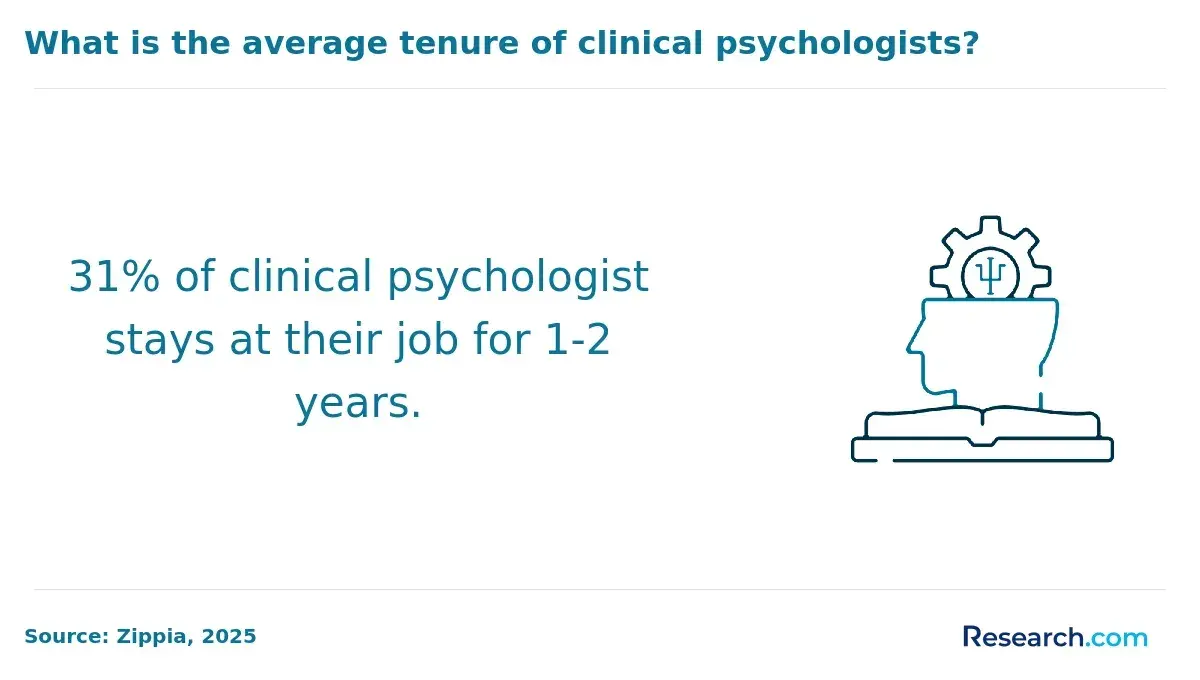 What is the average tenure of clinical psychologists?

31% of clinical psychologist stays at their job for 1-2 years.

Ψ

Source: Zippia, 2025

Research.com